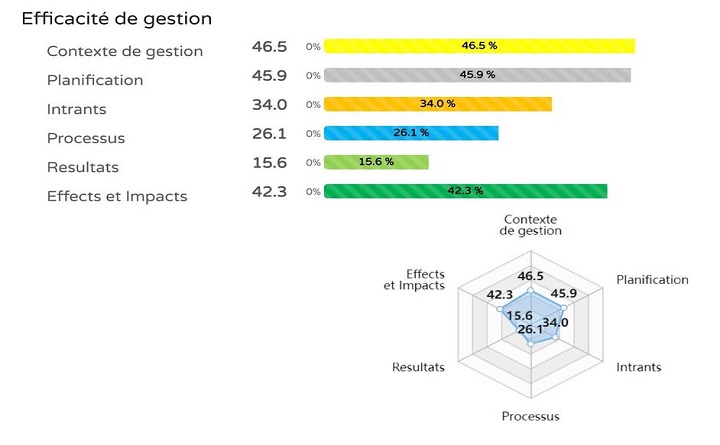 Efficacité de gestion

Contexte de gestion 46.5 0% 46.5 %

Planification 45.9 0% 45.9 %

Intrants 34.0 0% 34.0 %

Processus 26.1 0% 26.1 %

Resultats 15.6 0% 15.6 %

Effects et Impacts 42.3 0% 42.3 %

Contexte de gestion

Planification

Intrants

Processus

Resultats

Effects et Impacts

46.5

45.9

34.0

26.1

15.6

42.3